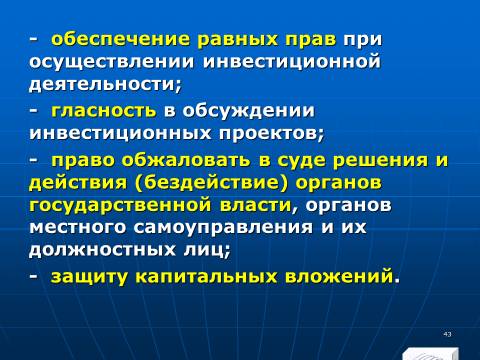 - обеспечение равных прав при осуществлении инвестиционной деятельности;

- гласность в обсуждении инвестиционных проектов;

- право обжаловать в суде решения и действия (бездействие) органов государственной власти, органов местного самоуправления и их должностных лиц;

- защиту капитальных вложений.

43